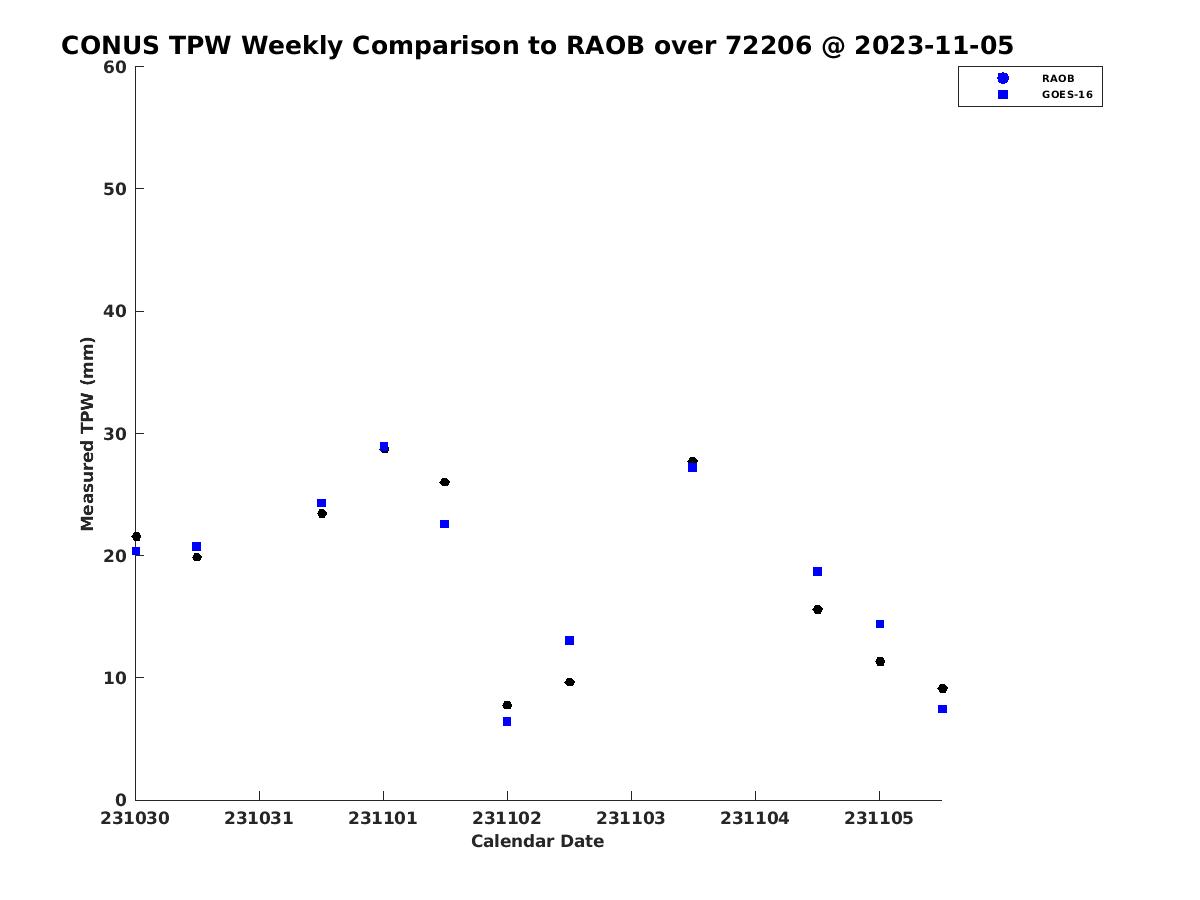 CONUS TPW Weekly Comparison to RAOB over 72206 @ 2023-11-05

RAOB
GOES-16

Measured TPW (mm)

60
50
40
30
20
10
0

231030
231031
231101
231102
231103
231104
231105

Calendar Date